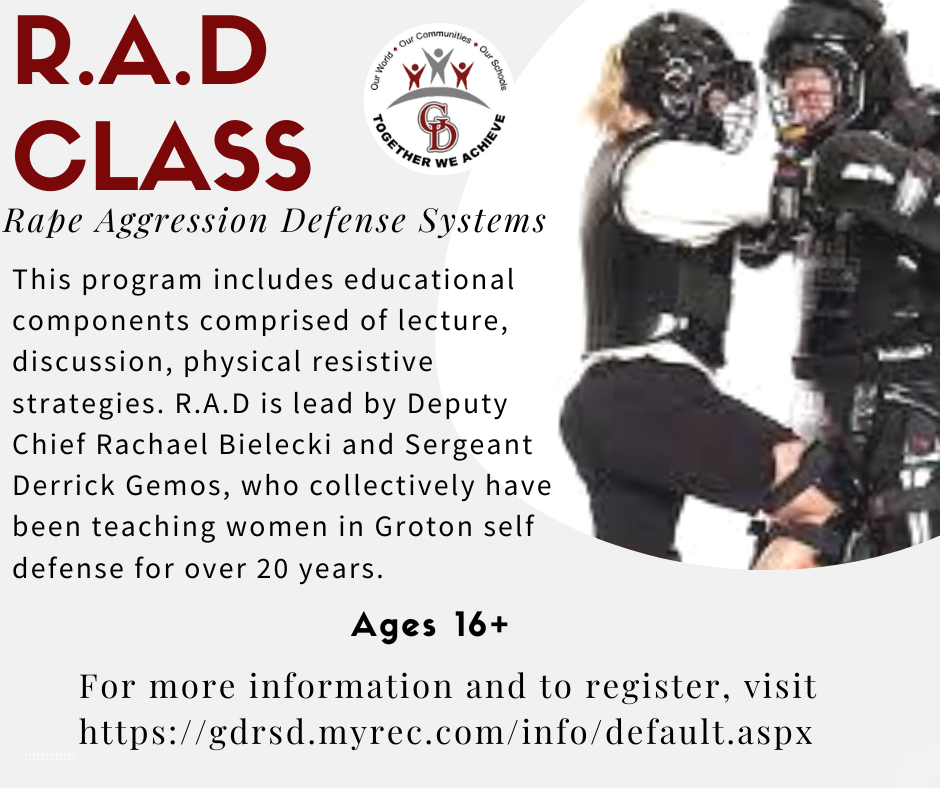 R.A.D CLASS

Our World • Our Communities • Our Schools
GD
TOGETHER WE ACHIEVE

Rape Aggression Defense Systems

This program includes educational components comprised of lecture, discussion, physical resistive strategies. R.A.D is lead by Deputy Chief Rachael Bielecki and Sergeant Derrick Gemos, who collectively have been teaching women in Groton self defense for over 20 years.

Ages 16+

For more information and to register, visit https://gdrsd.myrec.com/info/default.aspx